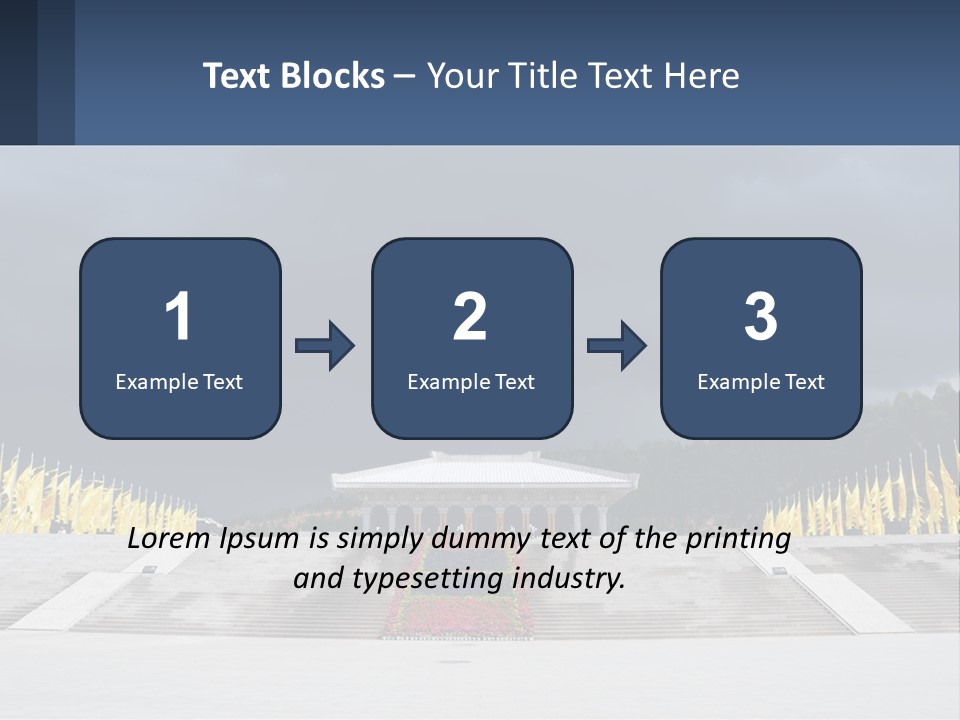 Text Blocks – Your Title Text Here

1
Example Text

2
Example Text

3
Example Text

Lorem Ipsum is simply dummy text of the printing and typesetting industry.